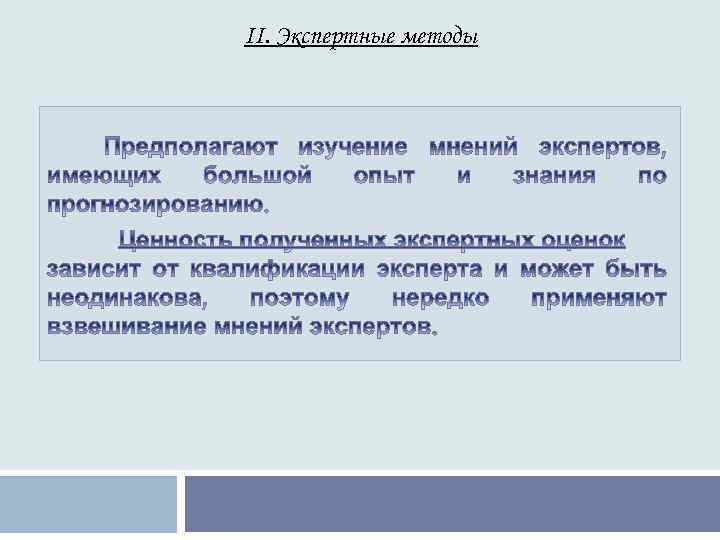 II. Экспертные методы

Предполагают изучение мнений экспертов, имеющих большой опыт и знания по прогнозированию.

Ценность полученных экспертных оценок зависит от квалификации эксперта и может быть неодинакова, поэтому нередко применяют взвешивание мнений экспертов.